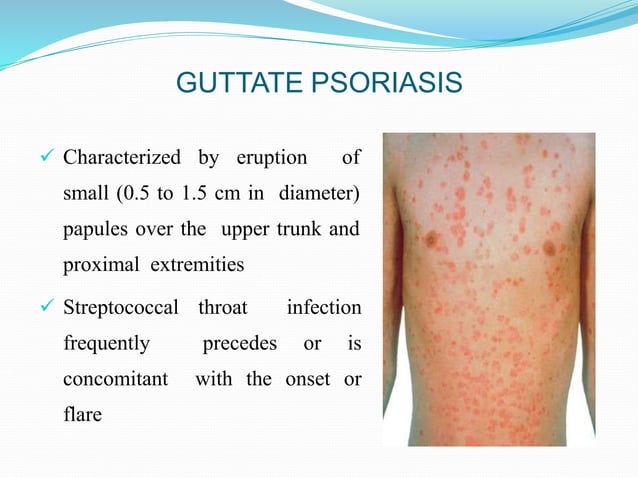 GUTTATE PSORIASIS

✓ Characterized by eruption of small (0.5 to 1.5 cm in diameter) papules over the upper trunk and proximal extremities

✓ Streptococcal throat infection frequently precedes or is concomitant with the onset or flare